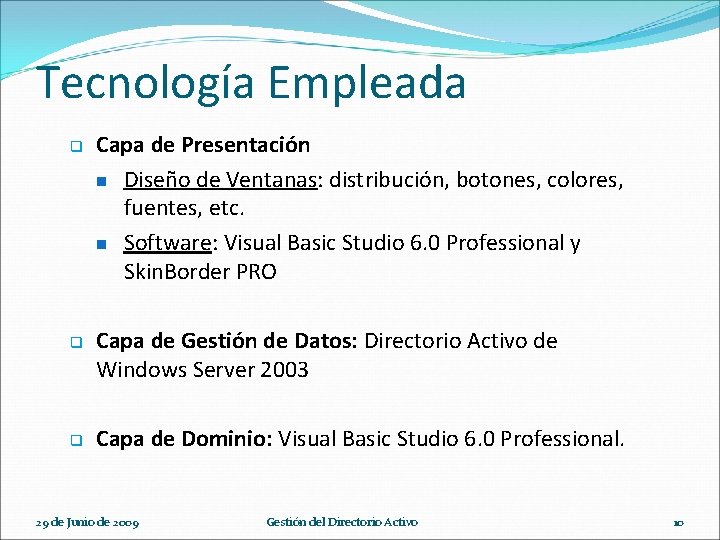 Tecnología Empleada

Capa de Presentación

Diseño de Ventanas: distribución, botones, colores, fuentes, etc.

Software: Visual Basic Studio 6.0 Professional y SkinBorder PRO

Capa de Gestión de Datos: Directorio Activo de Windows Server 2003

Capa de Dominio: Visual Basic Studio 6.0 Professional.

29 de Junio de 2009 Gestión del Directorio Activo 10